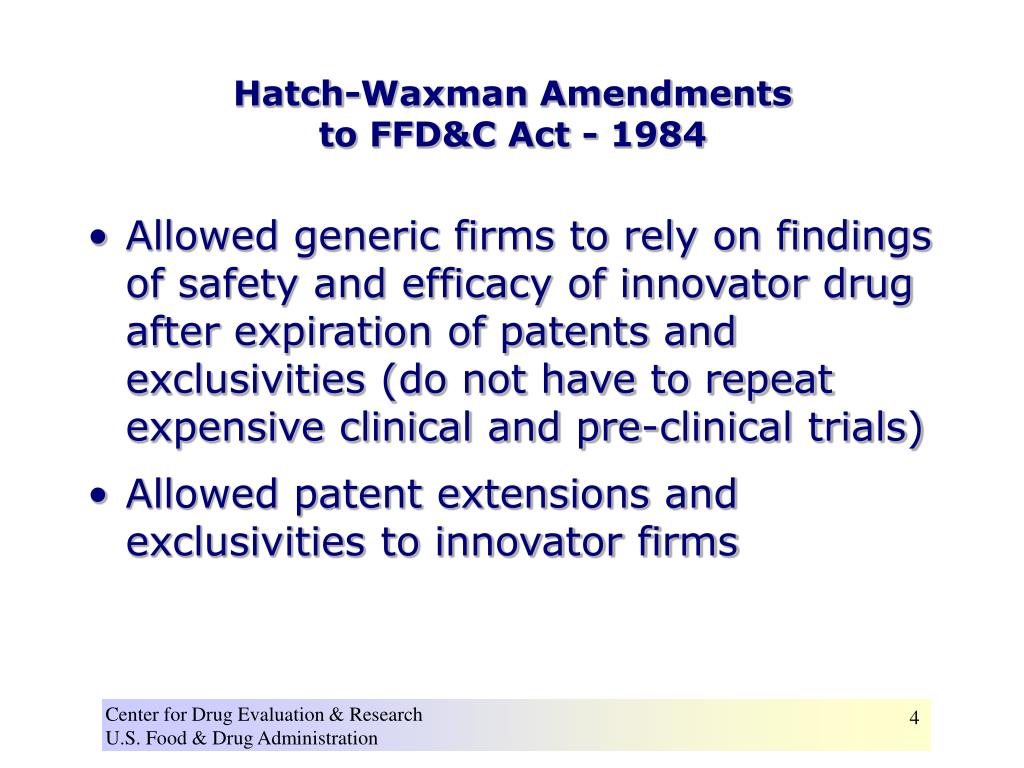 Hatch-Waxman Amendments
to FFD&C Act - 1984

• Allowed generic firms to rely on findings of safety and efficacy of innovator drug after expiration of patents and exclusivities (do not have to repeat expensive clinical and pre-clinical trials)

• Allowed patent extensions and exclusivities to innovator firms

Center for Drug Evaluation & Research
U.S. Food & Drug Administration

4